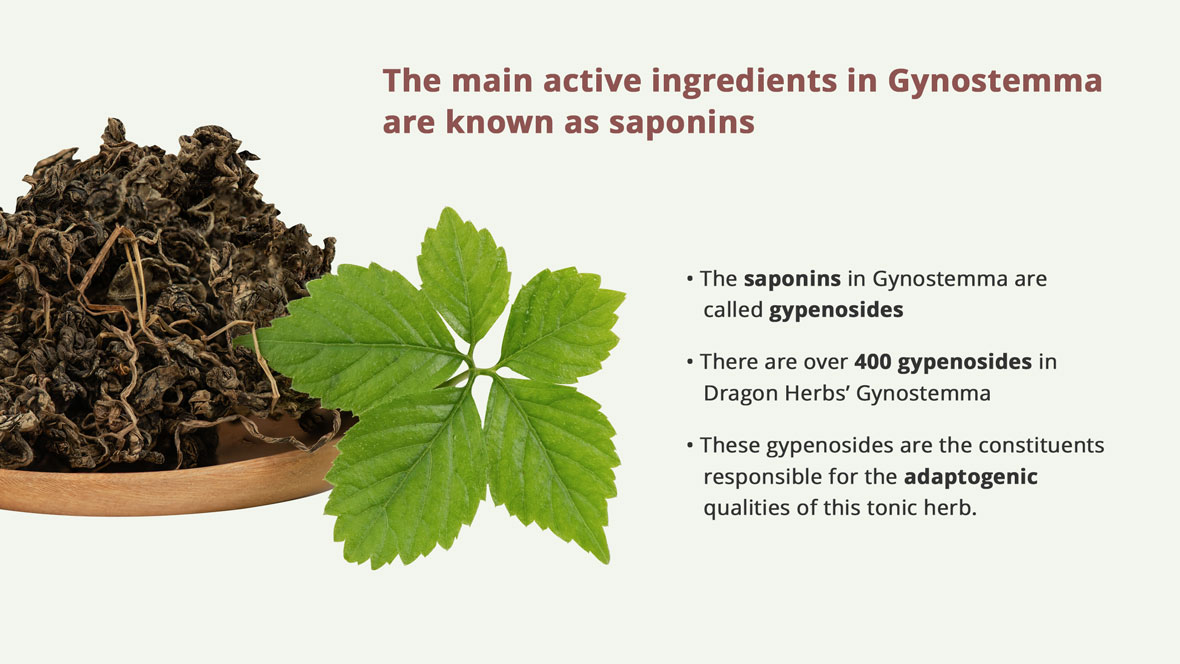 The main active ingredients in Gynostemma are known as saponins

• The saponins in Gynostemma are called gypenosides

• There are over 400 gypenosides in Dragon Herbs' Gynostemma

• These gypenosides are the constituents responsible for the adaptogenic qualities of this tonic herb.